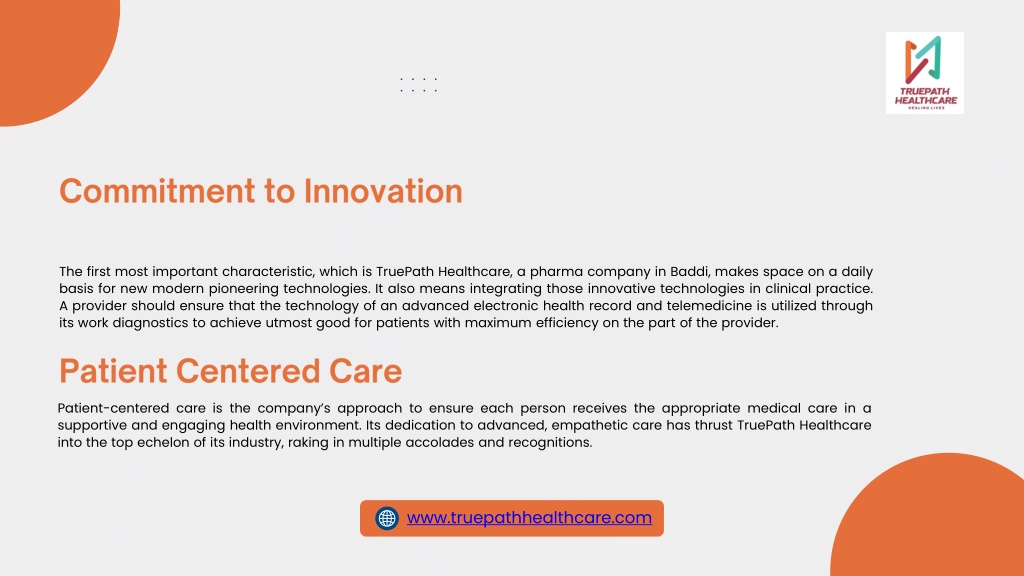 TRUEPATH HEALTHCARE
HEALING LIVES

Commitment to Innovation

The first most important characteristic, which is TruePath Healthcare, a pharma company in Baddi, makes space on a daily basis for new modern pioneering technologies. It also means integrating those innovative technologies in clinical practice. A provider should ensure that the technology of an advanced electronic health record and telemedicine is utilized through its work diagnostics to achieve utmost good for patients with maximum efficiency on the part of the provider.

Patient Centered Care

Patient-centered care is the company's approach to ensure each person receives the appropriate medical care in a supportive and engaging health environment. Its dedication to advanced, empathetic care has thrust TruePath Healthcare into the top echelon of its industry, raking in multiple accolades and recognitions.

www.truepathhealthcare.com